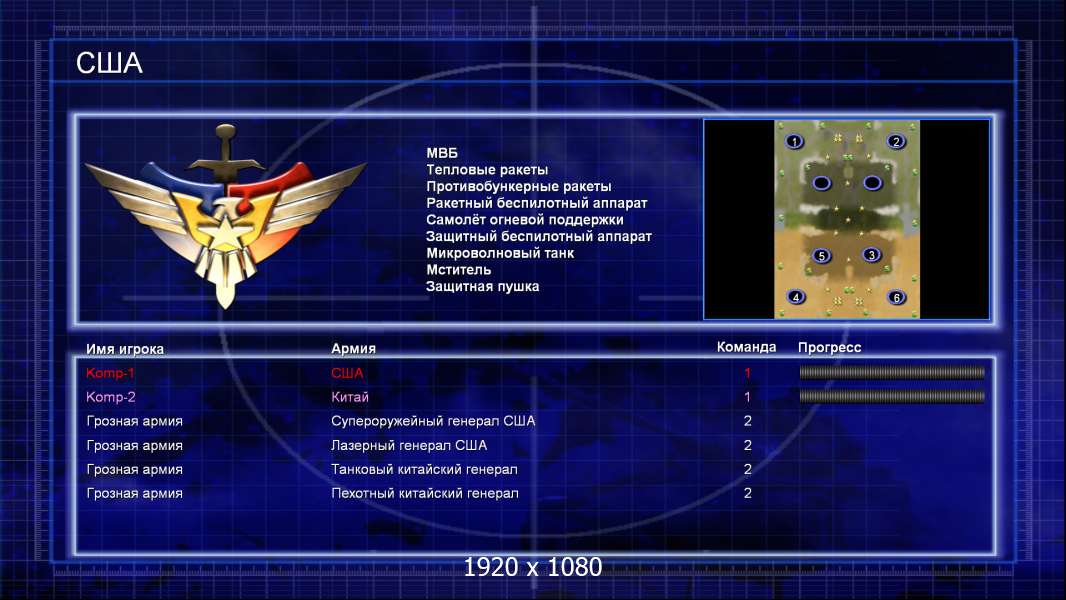 США

МВБ
Тепловые ракеты
Противобункерные ракеты
Ракетный беспилотный аппарат
Самолёт огневой поддержки
Защитный беспилотный аппарат
Микроволновый танк
Мститель
Защитная пушка

1 2 5 3 4 6

| Имя игрока | Армия | Команда | Прогресс |
|---|---|---|---|
| Komp-1 | США | 1 | |
| Komp-2 | Китай | 1 | |
| Грозная армия | Супероружейный генерал США | 2 | |
| Грозная армия | Лазерный генерал США | 2 | |
| Грозная армия | Танковый китайский генерал | 2 | |
| Грозная армия | Пехотный китайский генерал | 2 | |

1920 x 1080